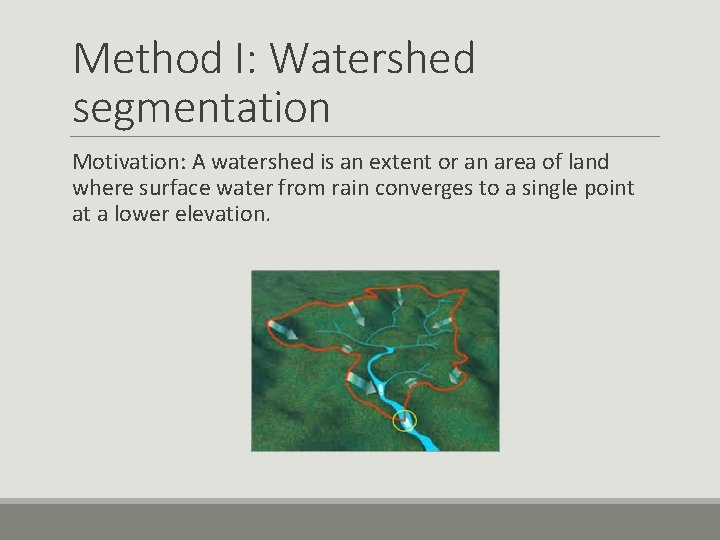 Method I: Watershed segmentation

Motivation: A watershed is an extent or an area of land where surface water from rain converges to a single point at a lower elevation.